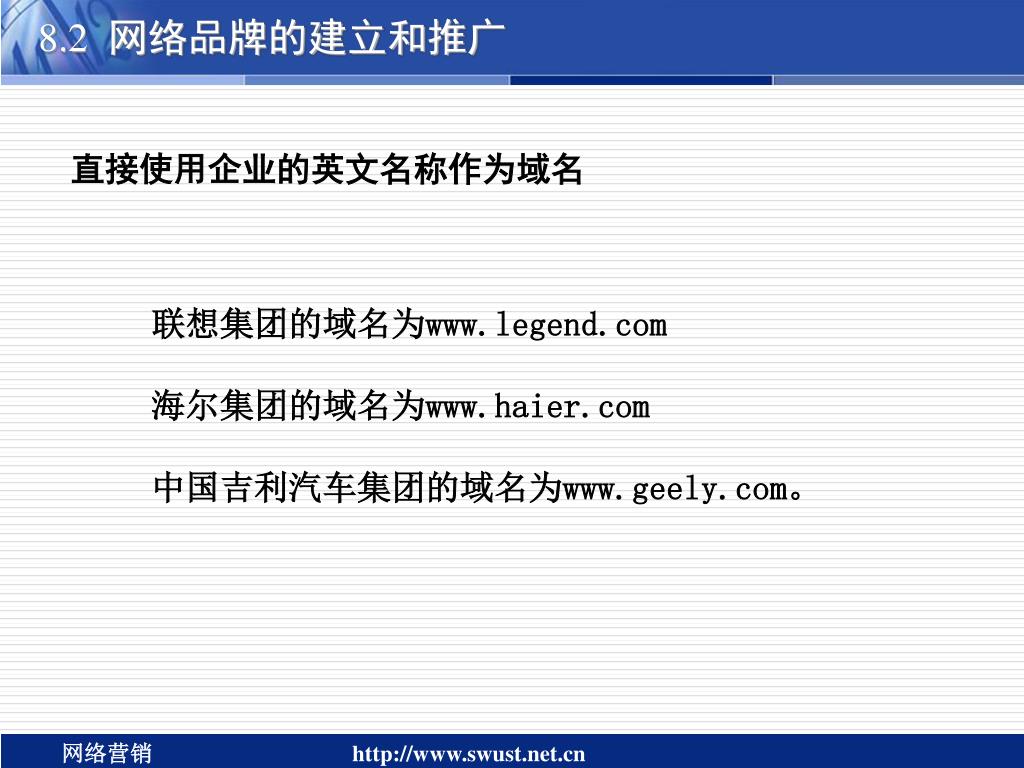 8.2 网络品牌的建立和推广

直接使用企业的英文名称作为域名

联想集团的域名为www.legend.com

海尔集团的域名为www.haier.com

中国吉利汽车集团的域名为www.geely.com。

网络营销 http://www.swust.net.cn